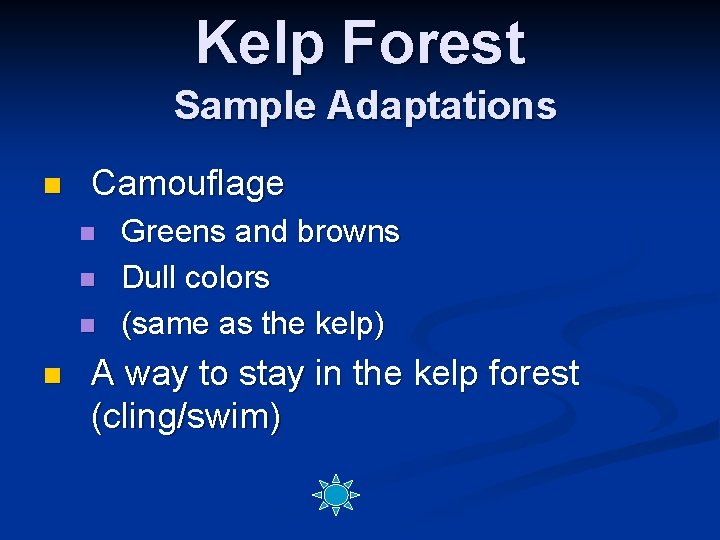 Kelp Forest
Sample Adaptations

- Camouflage
  - Greens and browns
  - Dull colors
  - (same as the kelp)
- A way to stay in the kelp forest (cling/swim)